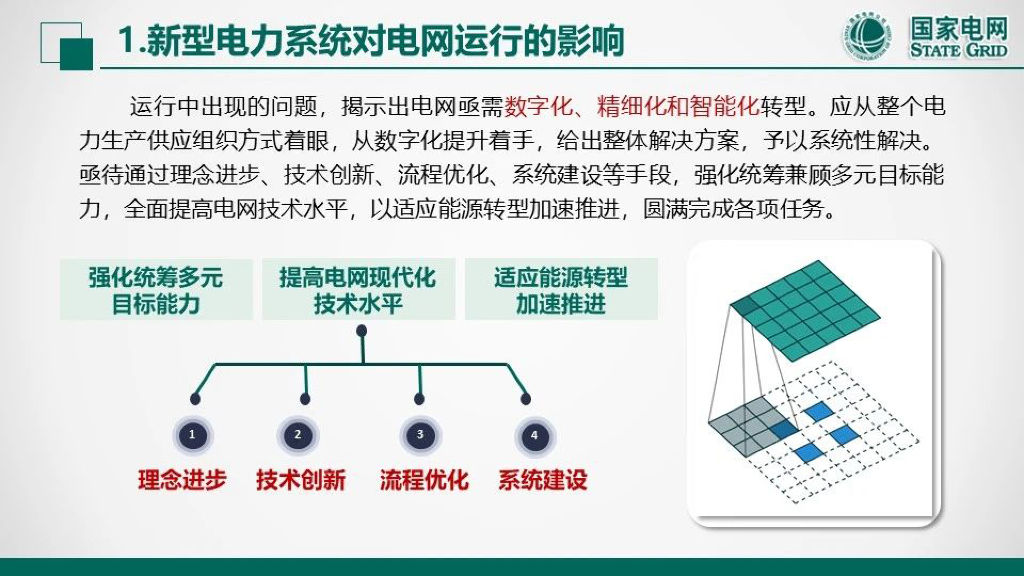 1.新型电力系统对电网运行的影响

国家电网
STATE GRID

运行中出现的问题，揭示出电网亟需数字化、精细化和智能化转型。应从整个电力生产供应组织方式着眼，从数字化提升着手，给出整体解决方案，予以系统性解决。亟待通过理念进步、技术创新、流程优化、系统建设等手段，强化统筹兼顾多元目标能力，全面提高电网技术水平，以适应能源转型加速推进，圆满完成各项任务。

强化统筹多元目标能力

提高电网现代化技术水平

适应能源转型加速推进

1
理念进步

2
技术创新

3
流程优化

4
系统建设